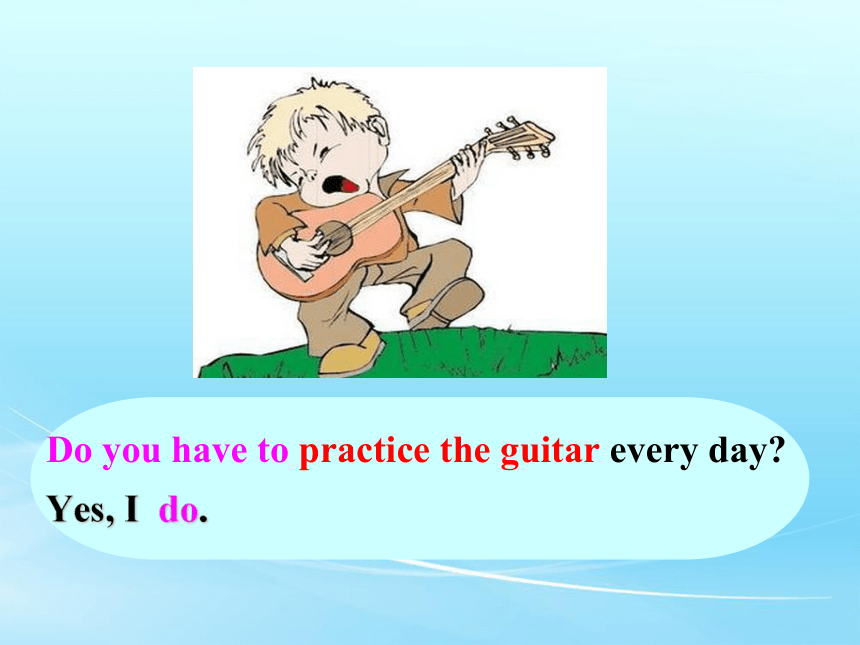 Do you have to practice the guitar every day?
Yes, I do.